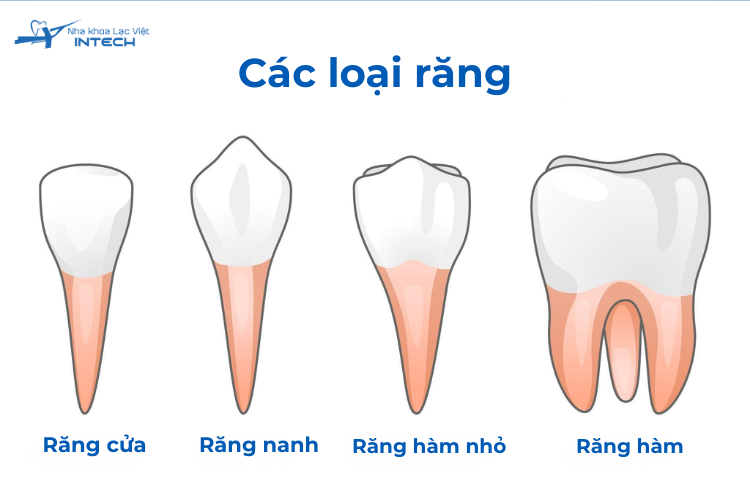 Nha khoa Lạc Việt
INTECH

Các loại răng

Răng cửa

Răng nanh

Răng hàm nhỏ

Răng hàm